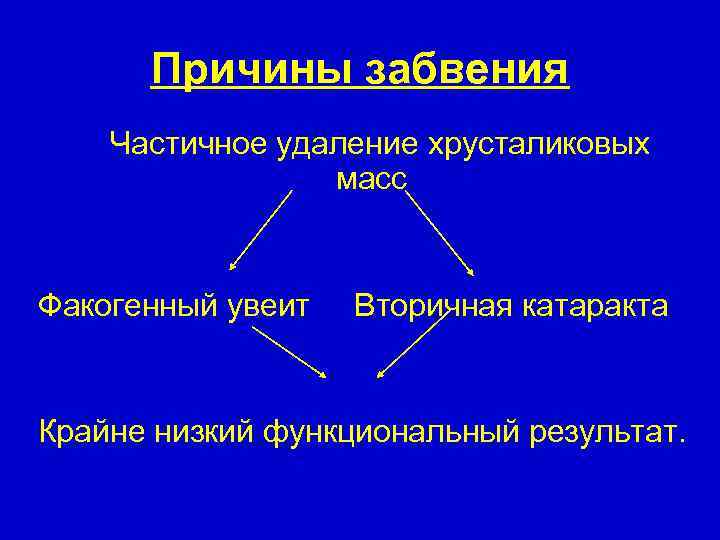 Причины забвения

Частичное удаление хрусталиковых масс

Факогенный увеит

Вторичная катаракта

Крайне низкий функциональный результат.